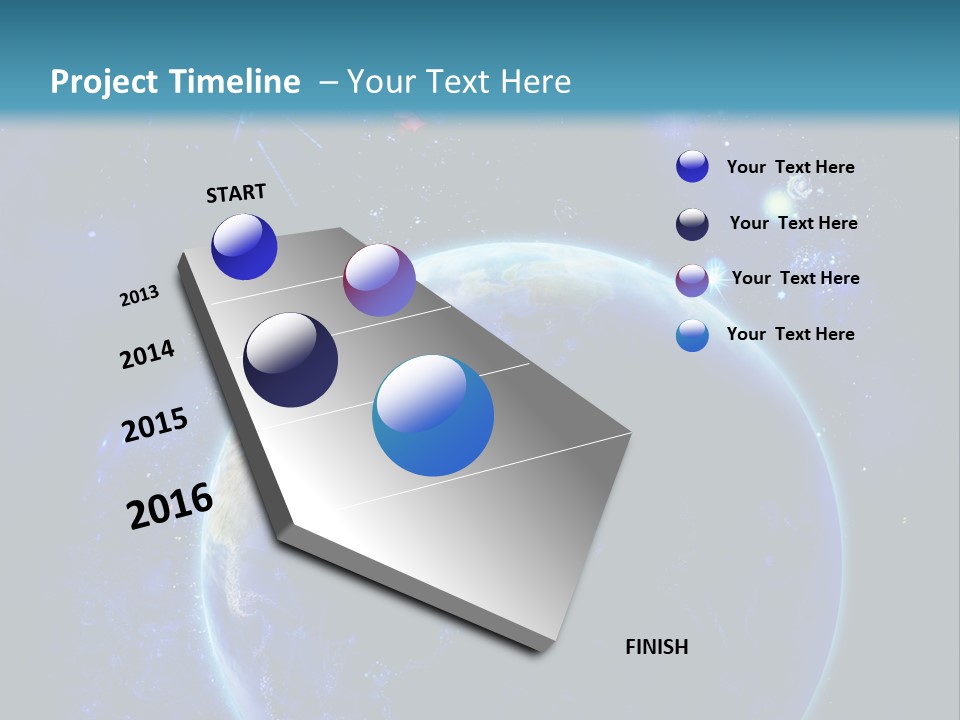 Project Timeline – Your Text Here

START

2013

2014

2015

2016

FINISH

Your Text Here

Your Text Here

Your Text Here

Your Text Here